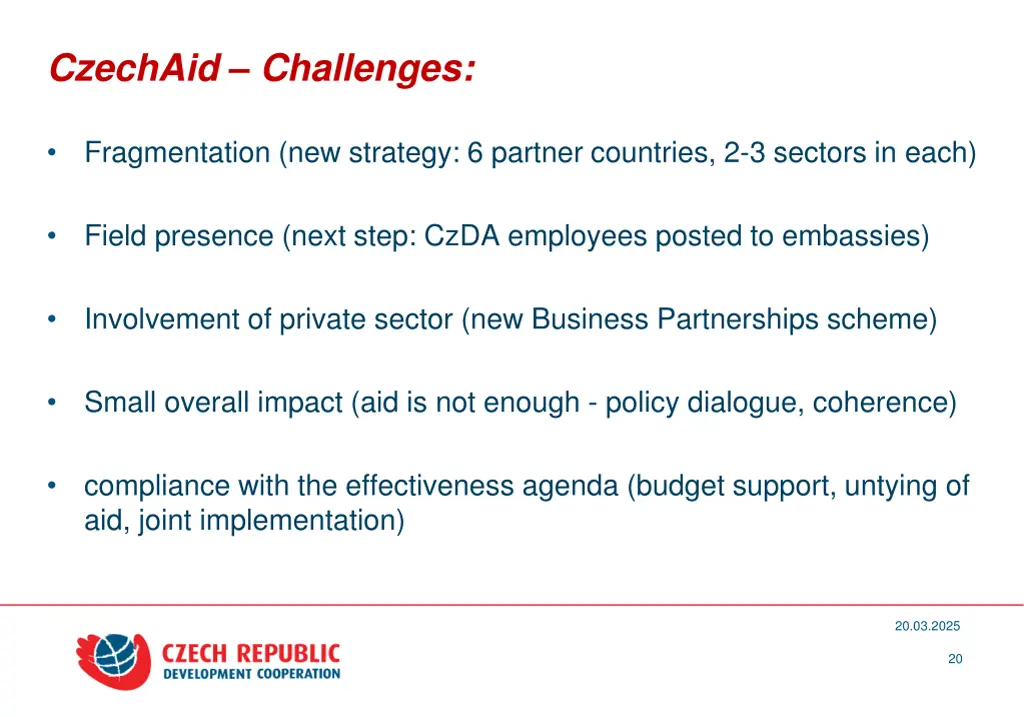 CzechAid – Challenges:

• Fragmentation (new strategy: 6 partner countries, 2-3 sectors in each)

• Field presence (next step: CzDA employees posted to embassies)

• Involvement of private sector (new Business Partnerships scheme)

• Small overall impact (aid is not enough - policy dialogue, coherence)

• compliance with the effectiveness agenda (budget support, untying of aid, joint implementation)

CZECH REPUBLIC
DEVELOPMENT COOPERATION

20.03.2025

20